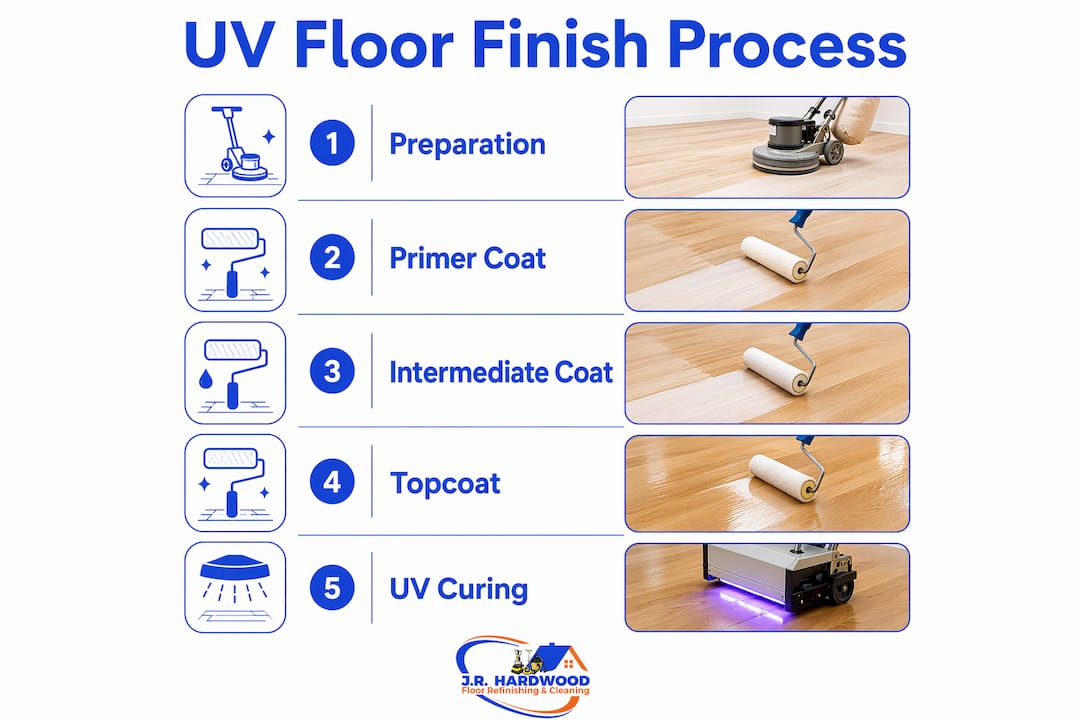 UV Floor Finish Process

1 Preparation

2 Primer Coat

3 Intermediate Coat

4 Topcoat

5 UV Curing

J.R. HARDWOOD
Floor Refinishing & Cleaning